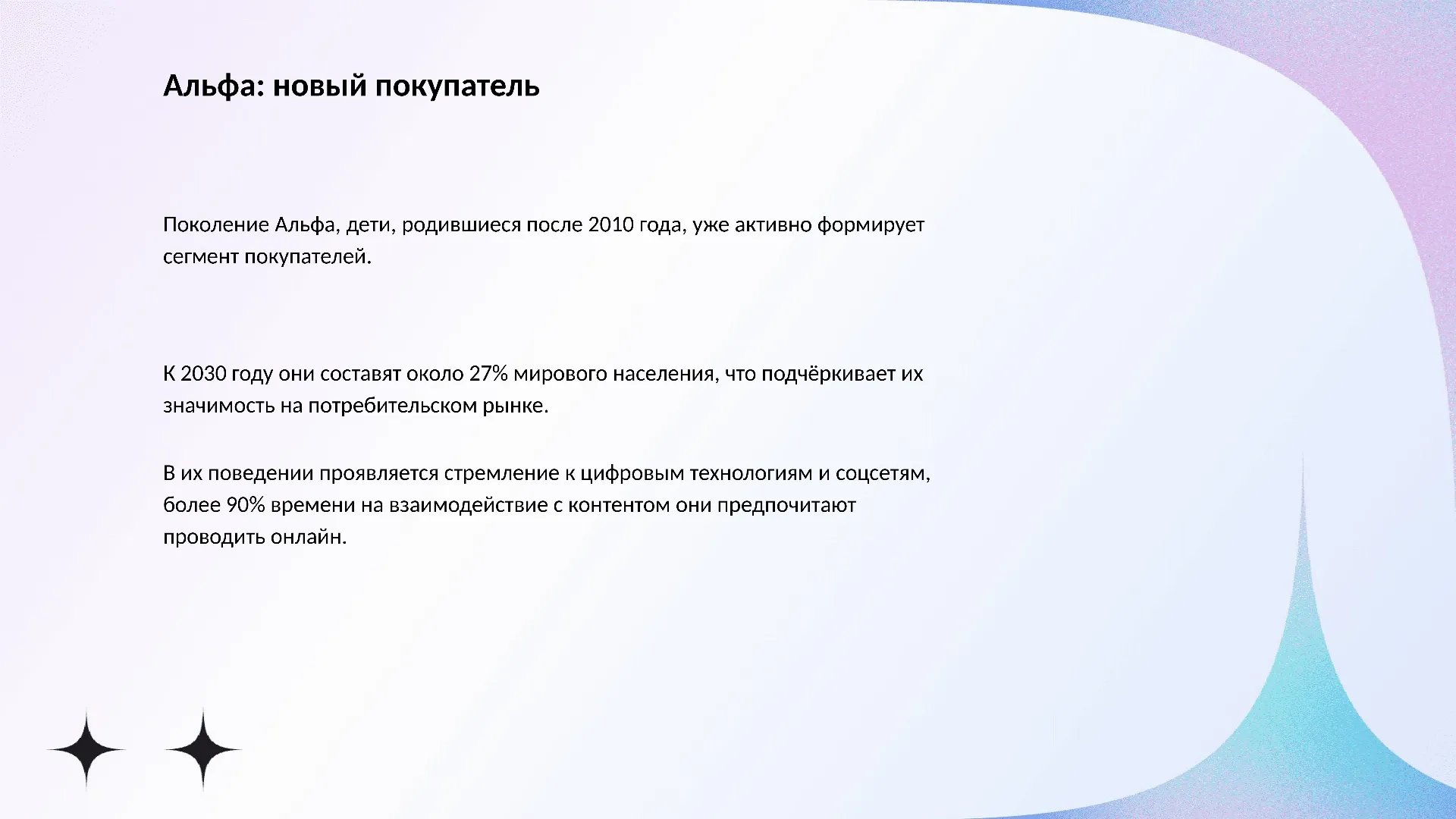 Альфа: новый покупатель

Поколение Альфа, дети, родившиеся после 2010 года, уже активно формирует сегмент покупателей.

К 2030 году они составят около 27% мирового населения, что подчёркивает их значимость на потребительском рынке.

В их поведении проявляется стремление к цифровым технологиям и соцсетям, более 90% времени на взаимодействие с контентом они предпочитают проводить онлайн.